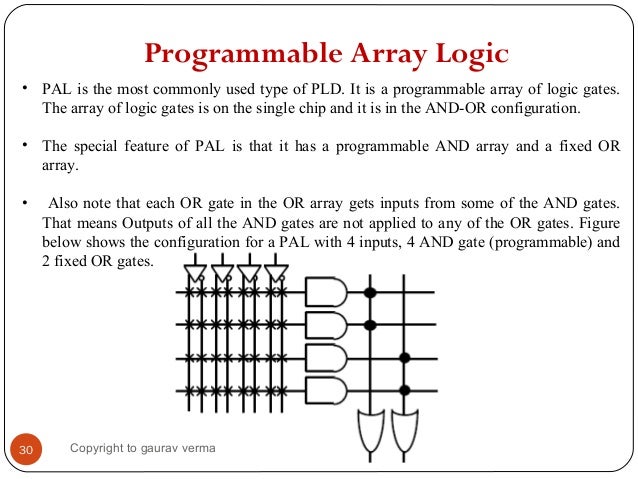 Programmable Array Logic

• PAL is the most commonly used type of PLD. It is a programmable array of logic gates. The array of logic gates is on the single chip and it is in the AND-OR configuration.

• The special feature of PAL is that it has a programmable AND array and a fixed OR array.

• Also note that each OR gate in the OR array gets inputs from some of the AND gates. That means Outputs of all the AND gates are not applied to any of the OR gates. Figure below shows the configuration for a PAL with 4 inputs, 4 AND gate (programmable) and 2 fixed OR gates.

30

Copyright to gaurav verma